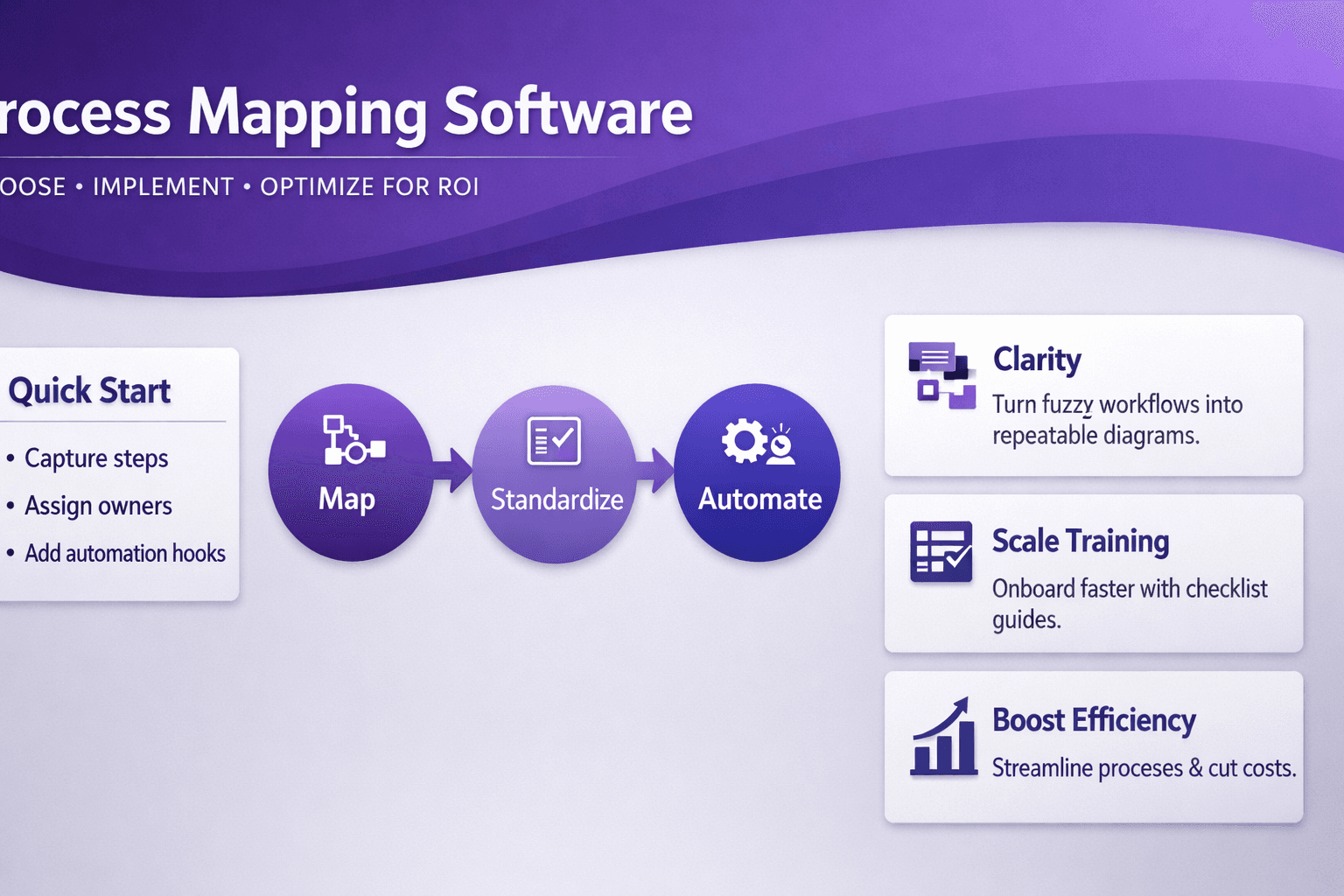 rocess Mapping Software

OOSE • IMPLEMENT • OPTIMIZE FOR ROI

Quick Start

• Capture steps
• Assign owners
• Add automation hooks

Map

Standardize

Automate

Clarity

Turn fuzzy workflows into repeatable diagrams.

Scale Training

Onboard faster with checklist guides.

Boost Efficiency

Streamline proceses & cut costs.